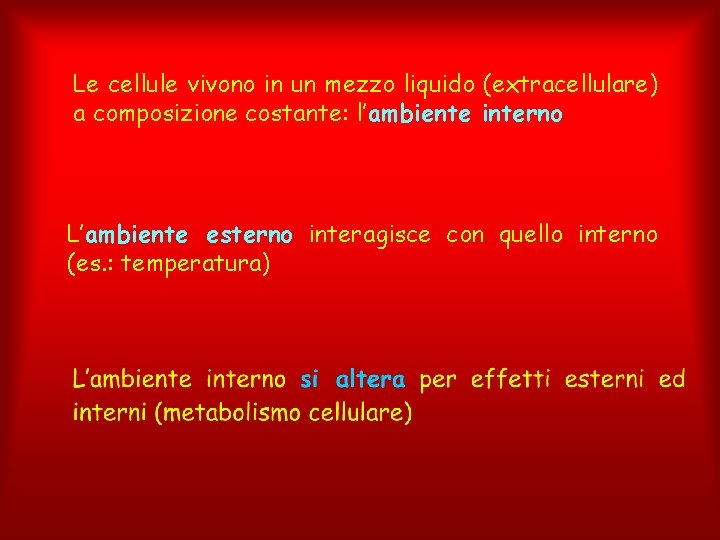 Le cellule vivono in un mezzo liquido (extracellulare) a composizione costante: l'ambiente interno

L'ambiente esterno interagisce con quello interno (es.: temperatura)

L'ambiente interno si altera per effetti esterni ed interni (metabolismo cellulare)